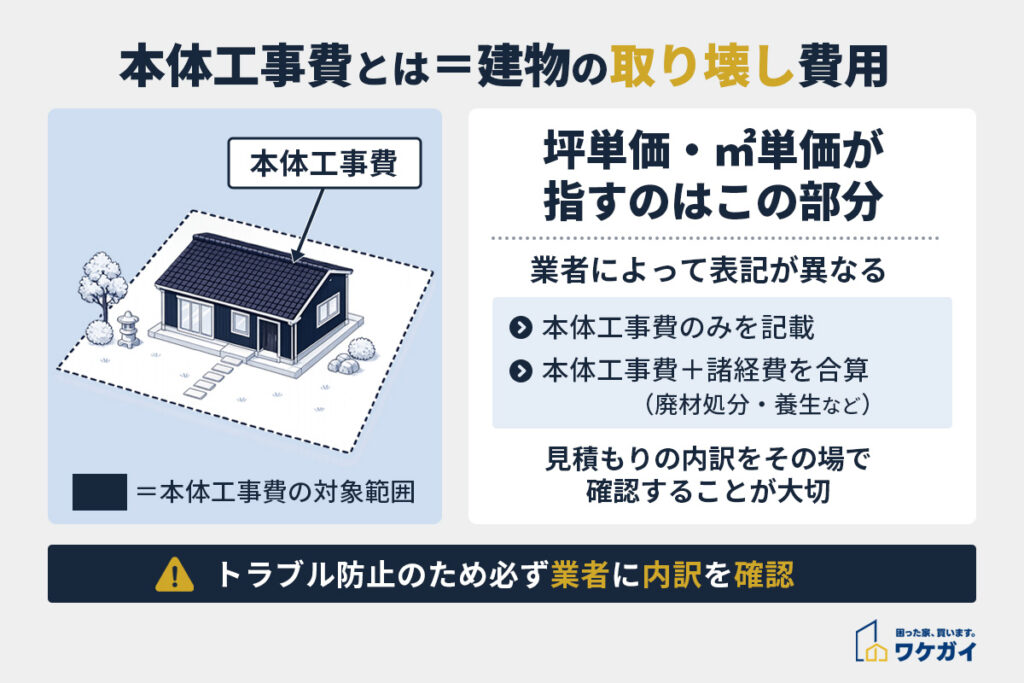 本体工事費とは＝建物の取り壊し費用

本体工事費

＝本体工事費の対象範囲

坪単価・㎡単価が指すのはこの部分

業者によって表記が異なる

本体工事費のみを記載

本体工事費＋諸経費を合算
（廃材処分・養生など）

見積もりの内訳をその場で確認することが大切

トラブル防止のため必ず業者に内訳を確認

困った家、買います。
ワケガイ